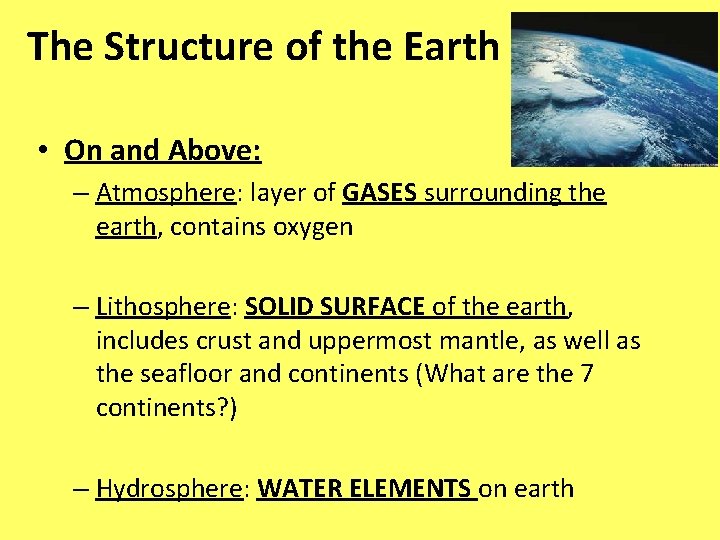 The Structure of the Earth

• On and Above:

– Atmosphere: layer of GASES surrounding the earth, contains oxygen

– Lithosphere: SOLID SURFACE of the earth, includes crust and uppermost mantle, as well as the seafloor and continents (What are the 7 continents?)

– Hydrosphere: WATER ELEMENTS on earth